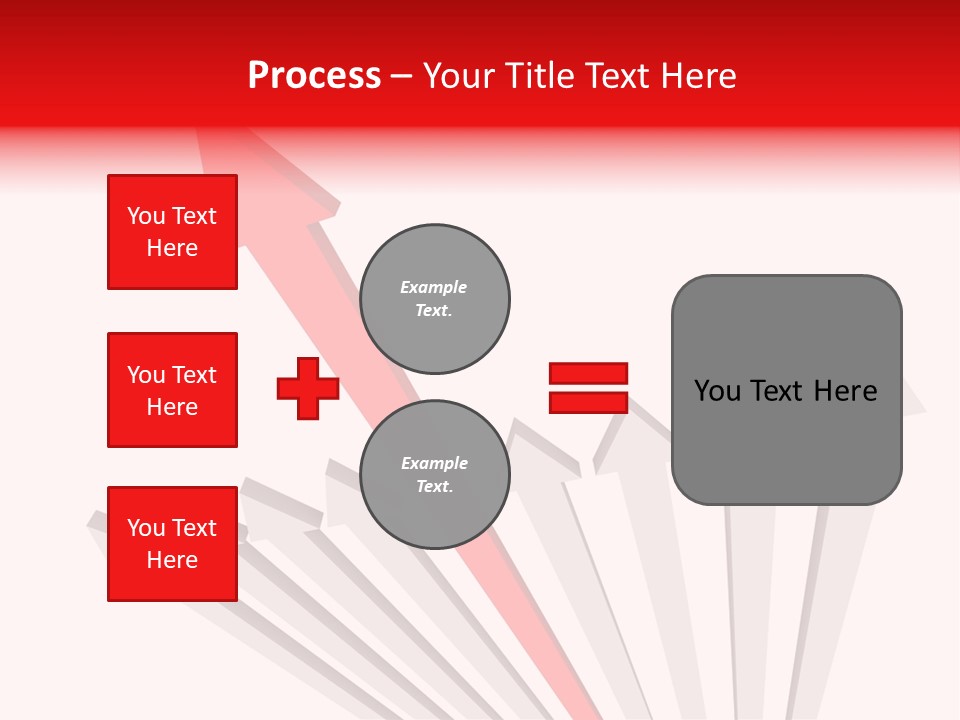 Process – Your Title Text Here

You Text Here

You Text Here

You Text Here

Example Text.

Example Text.

You Text Here